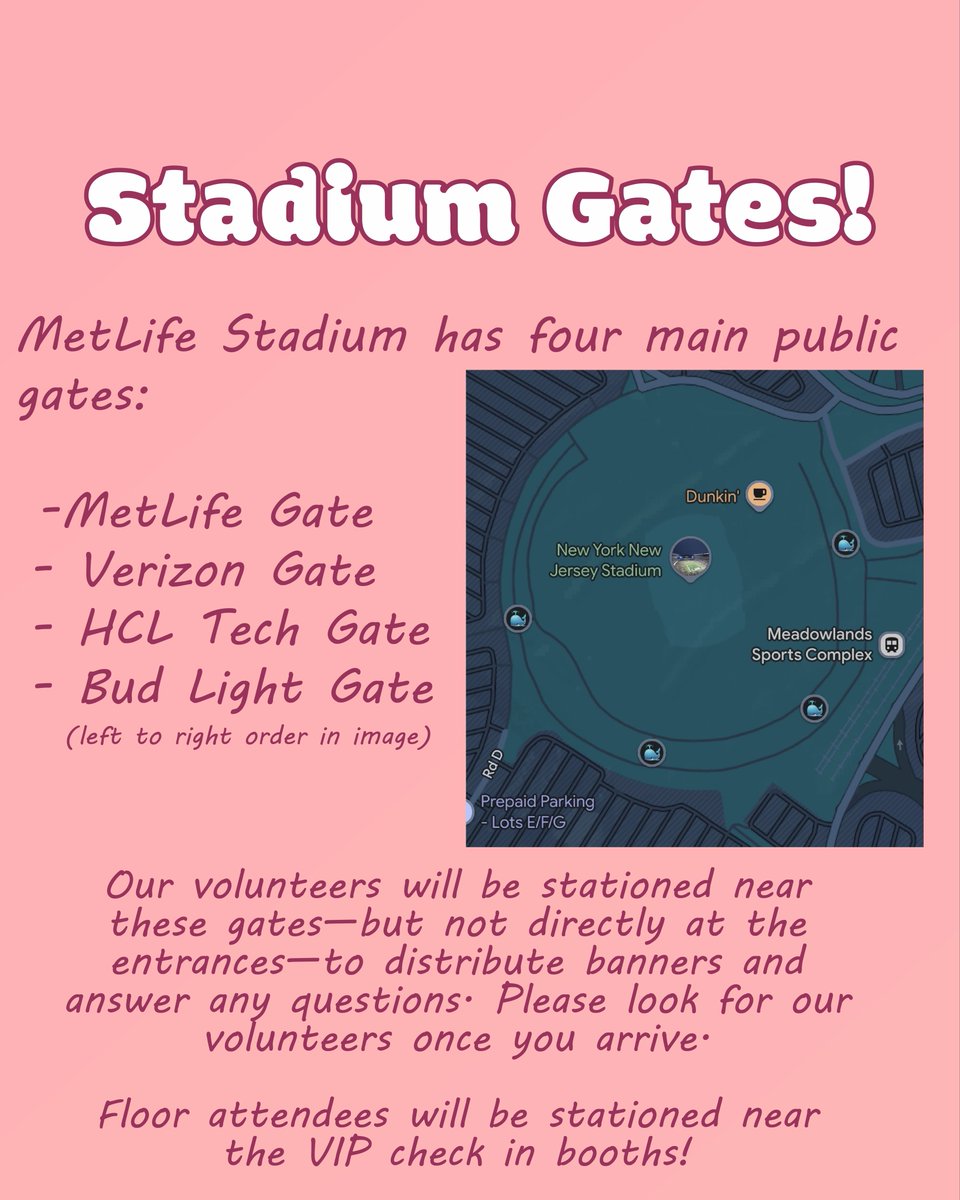 Stadium Gates!

MetLife Stadium has four main public gates:

-MetLife Gate
- Verizon Gate
- HCL Tech Gate
- Bud Light Gate
(left to right order in image)

Dunkin'

New York New Jersey Stadium

Meadowlands Sports Complex

Rd D

Prepaid Parking - Lots E/F/G

Our volunteers will be stationed near these gates—but not directly at the entrances—to distribute banners and answer any questions. Please look for our volunteers once you arrive.

Floor attendees will be stationed near the VIP check in booths!